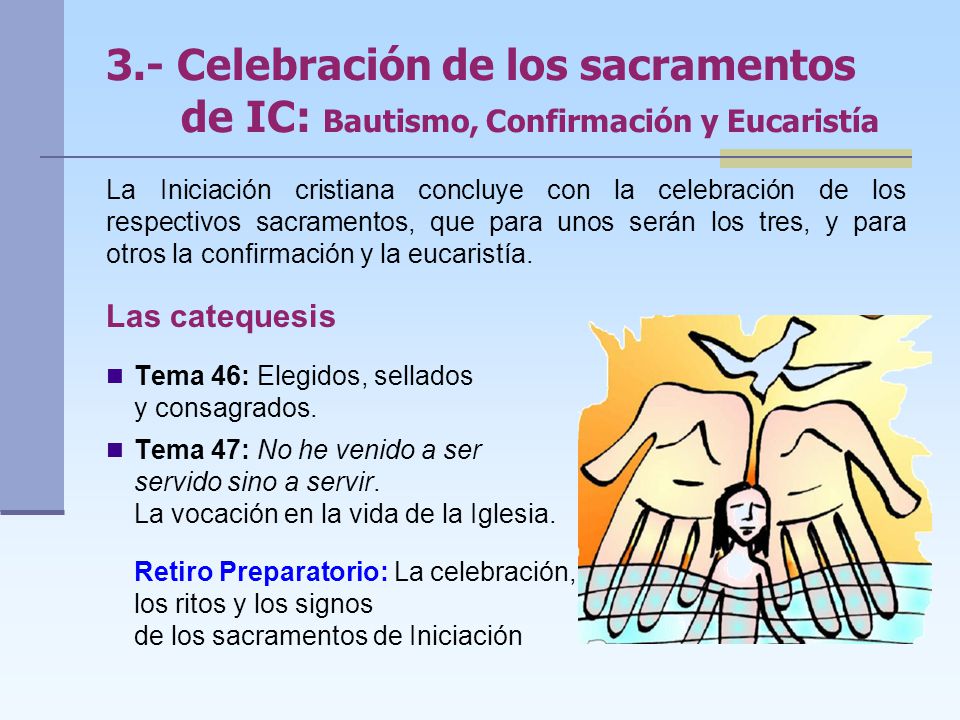 3.- Celebración de los sacramentos de IC: Bautismo, Confirmación y Eucaristía

La Iniciación cristiana concluye con la celebración de los respectivos sacramentos, que para unos serán los tres, y para otros la confirmación y la eucaristía.

Las catequesis

Tema 46: Elegidos, sellados y consagrados.

Tema 47: No he venido a ser servido sino a servir. La vocación en la vida de la Iglesia.

Retiro Preparatorio: La celebración, los ritos y los signos de los sacramentos de Iniciación